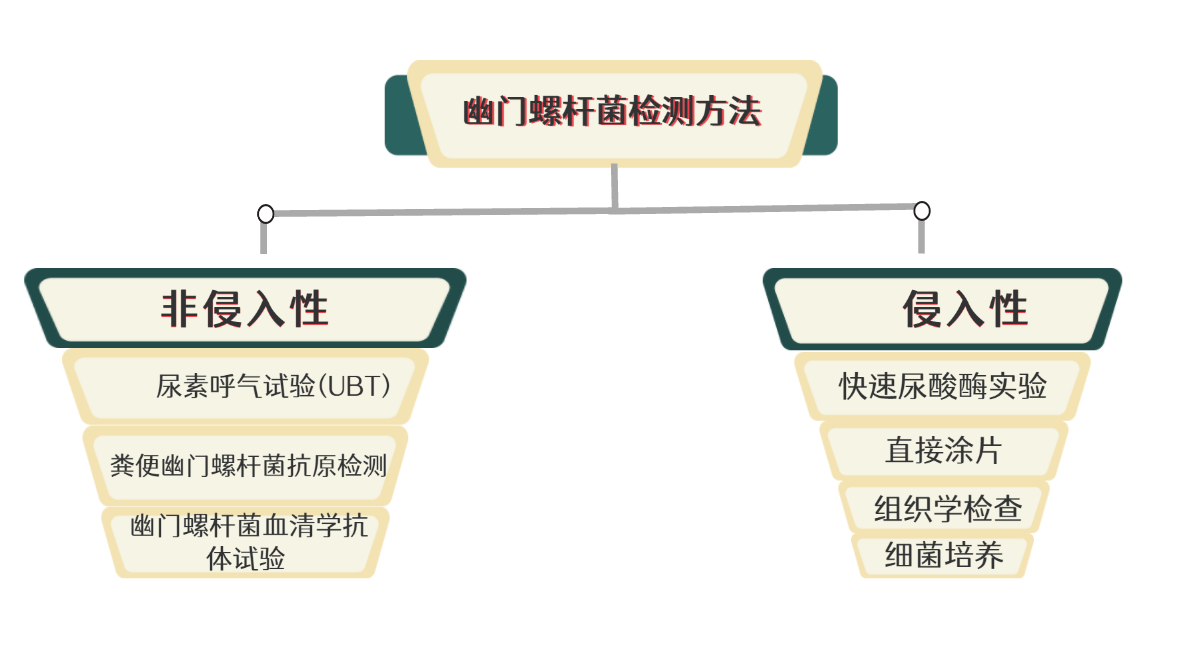 幽门螺杆菌检测方法

非侵入性

尿素呼气试验(UBT)

粪便幽门螺杆菌抗原检测

幽门螺杆菌血清学抗体试验

侵入性

快速尿酸酶实验

直接涂片

组织学检查

细菌培养